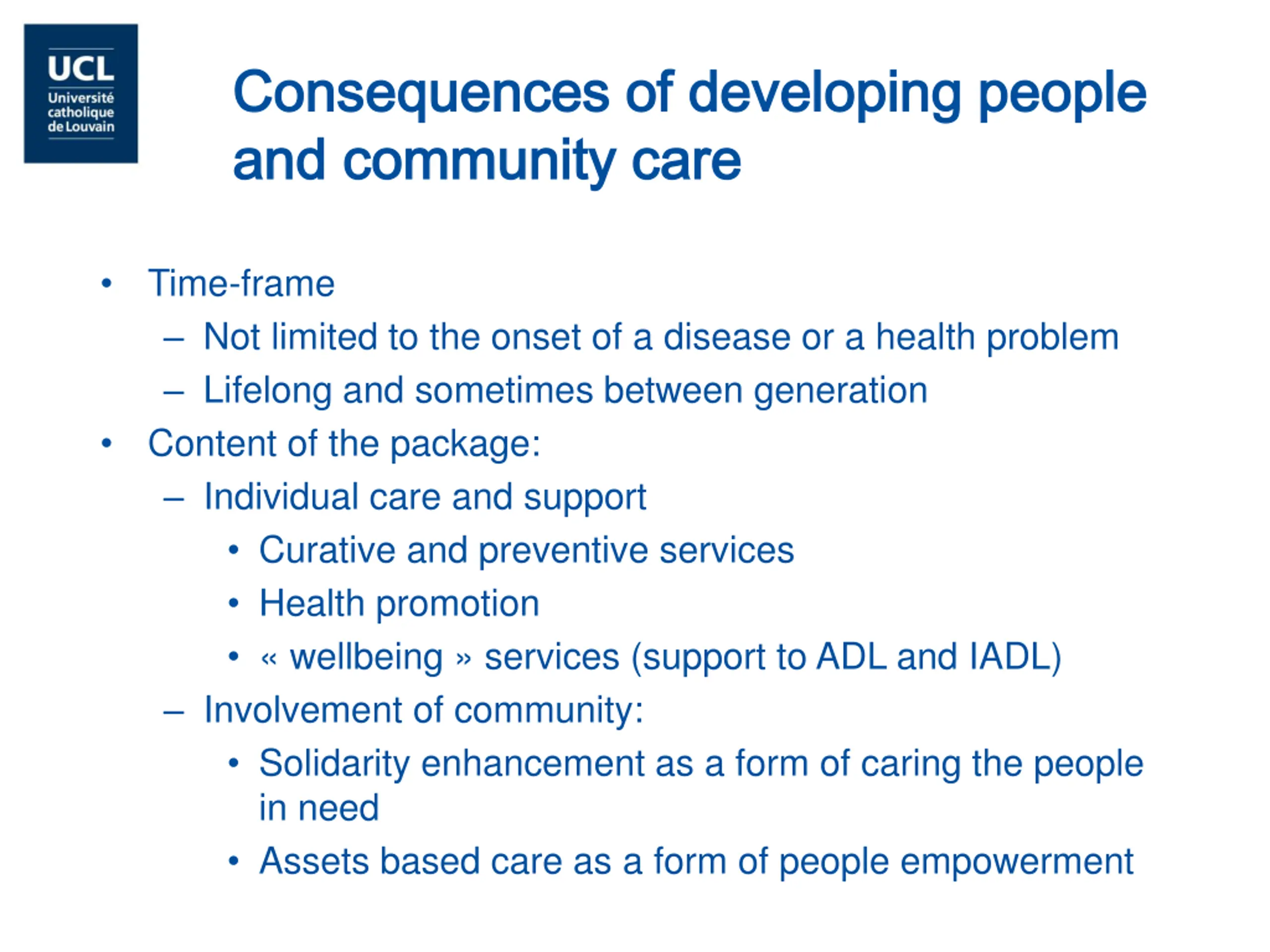 UCL
Université catholique de Louvain

Consequences of developing people and community care

• Time-frame
– Not limited to the onset of a disease or a health problem
– Lifelong and sometimes between generation
• Content of the package:
– Individual care and support
• Curative and preventive services
• Health promotion
• « wellbeing » services (support to ADL and IADL)
– Involvement of community:
• Solidarity enhancement as a form of caring the people in need
• Assets based care as a form of people empowerment